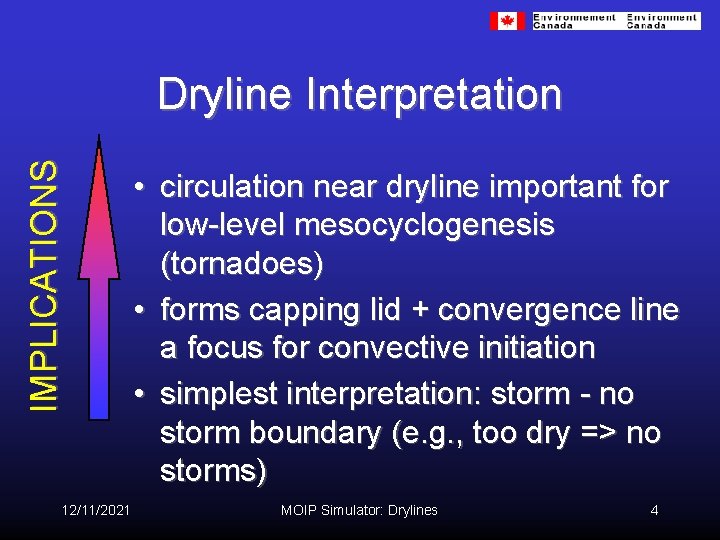 Environnement Canada Environment Canada

Dryline Interpretation

IMPLICATIONS

• circulation near dryline important for low-level mesocyclogenesis (tornadoes)
• forms capping lid + convergence line a focus for convective initiation
• simplest interpretation: storm - no storm boundary (e.g., too dry => no storms)

12/11/2021 MOIP Simulator: Drylines 4